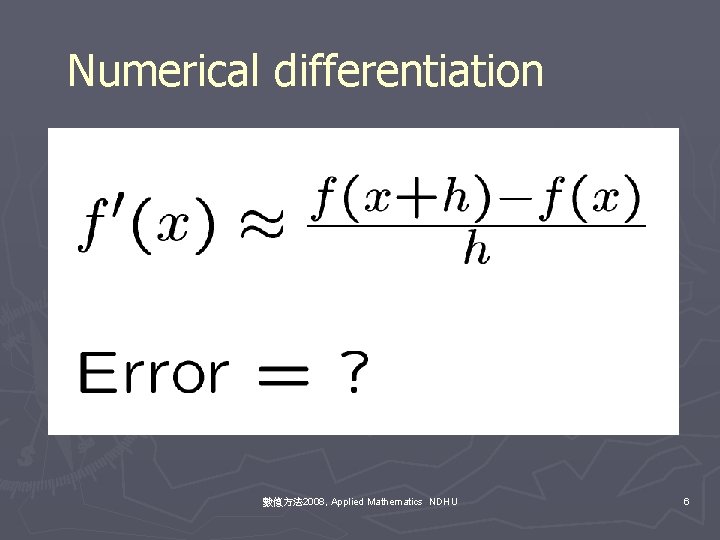 Numerical differentiation

$f'(x) \approx \frac{f(x+h)-f(x)}{h}$

Error = ?

數值方法2008, Applied Mathematics NDHU

6